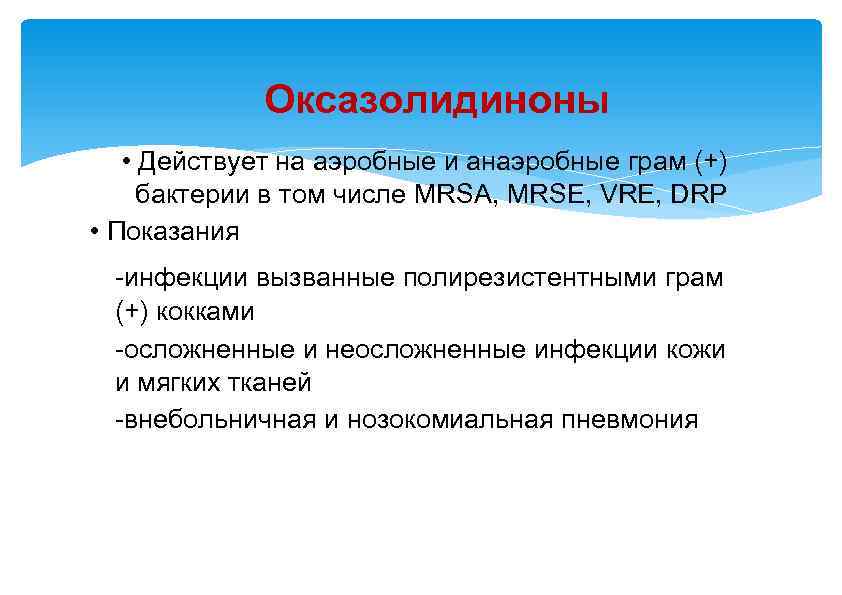 Оксазолидиноны

• Действует на аэробные и анаэробные грам (+) бактерии в том числе MRSA, MRSE, VRE, DRP

• Показания

-инфекции вызванные полирезистентными грам (+) кокками

-осложненные и неосложненные инфекции кожи и мягких тканей

-внебольничная и нозокомиальная пневмония